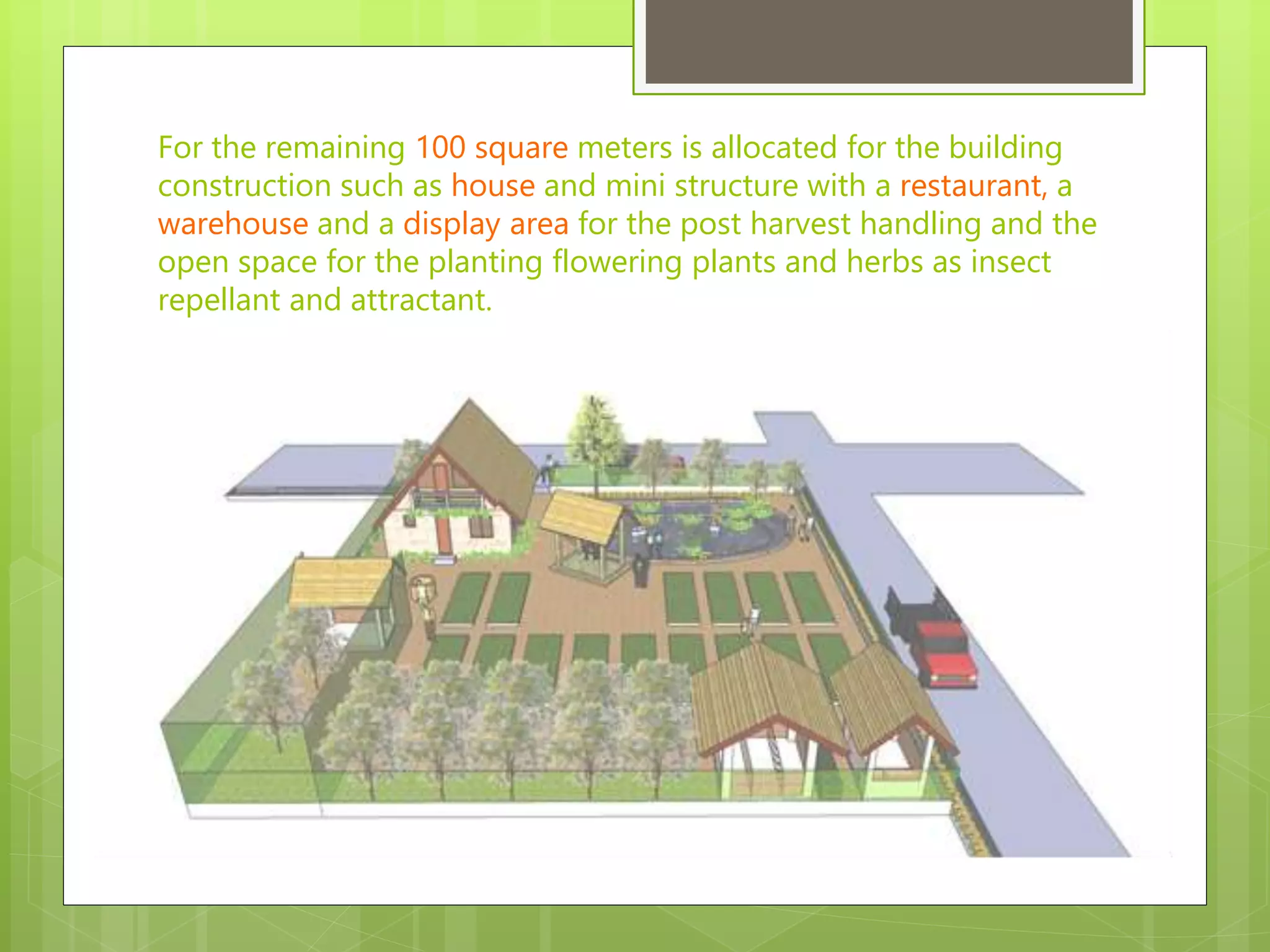 For the remaining 100 square meters is allocated for the building construction such as house and mini structure with a restaurant, a warehouse and a display area for the post harvest handling and the open space for the planting flowering plants and herbs as insect repellant and attractant.